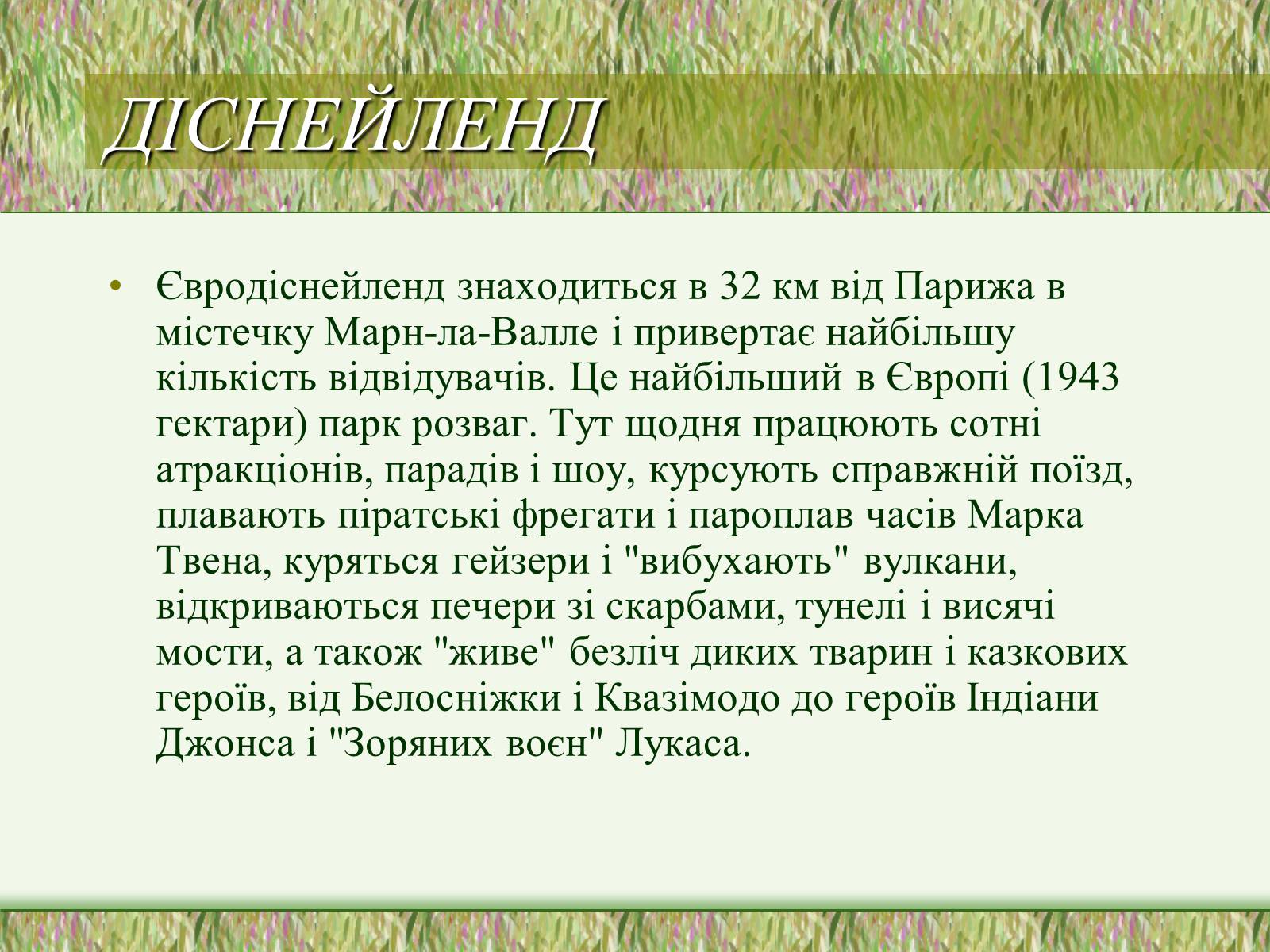 ДІСНЕЙЛЕНД

• Євродіснейленд знаходиться в 32 км від Парижа в містечку Марн-ла-Валле і привертає найбільшу кількість відвідувачів. Це найбільший в Європі (1943 гектари) парк розваг. Тут щодня працюють сотні атракціонів, парадів і шоу, курсують справжній поїзд, плавають піратські фрегати і пароплав часів Марка Твена, куряться гейзери і "вибухають" вулкани, відкриваються печери зі скарбами, тунелі і висячі мости, а також "живе" безліч диких тварин і казкових героїв, від Белосніжки і Квазімодо до героїв Індіани Джонса і "Зоряних воєн" Лукаса.